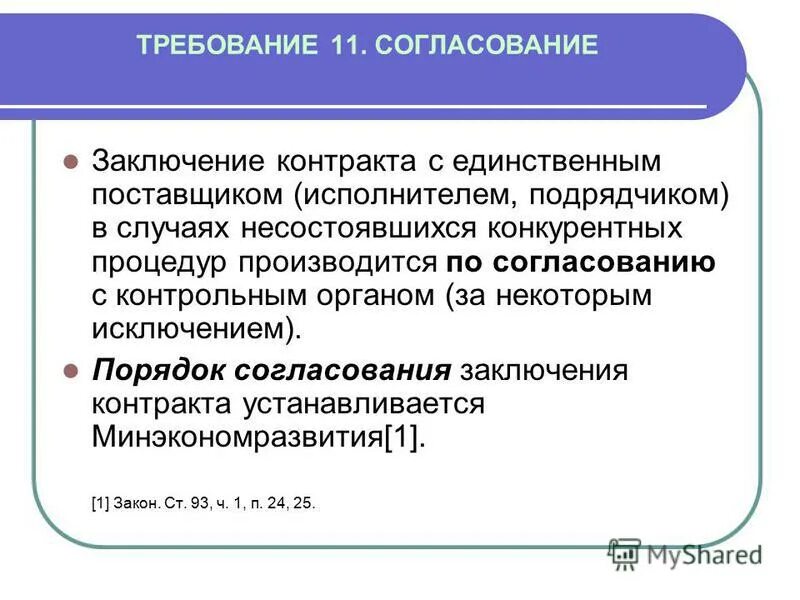 ТРЕБОВАНИЕ 11. СОГЛАСОВАНИЕ

Заключение контракта с единственным поставщиком (исполнителем, подрядчиком) в случаях несостоявшихся конкурентных процедур производится по согласованию с контрольным органом (за некоторым исключением).

Порядок согласования заключения контракта устанавливается Минэкономразвития[1].

[1] Закон. Ст. 93, ч. 1, п. 24, 25.

MyShared